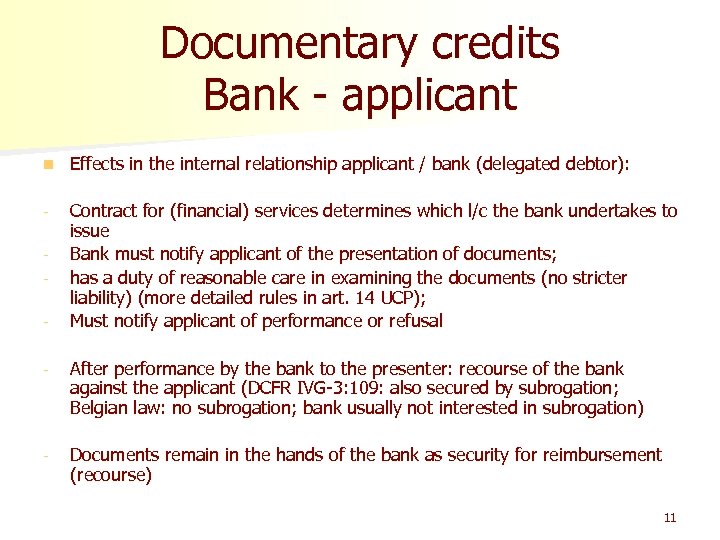 Documentary credits
Bank - applicant

Effects in the internal relationship applicant / bank (delegated debtor):

- Contract for (financial) services determines which l/c the bank undertakes to issue
- Bank must notify applicant of the presentation of documents;
- has a duty of reasonable care in examining the documents (no stricter liability) (more detailed rules in art. 14 UCP);
- Must notify applicant of performance or refusal

- After performance by the bank to the presenter: recourse of the bank against the applicant (DCFR IVG-3:109: also secured by subrogation; Belgian law: no subrogation; bank usually not interested in subrogation)

- Documents remain in the hands of the bank as security for reimbursement (recourse)

11